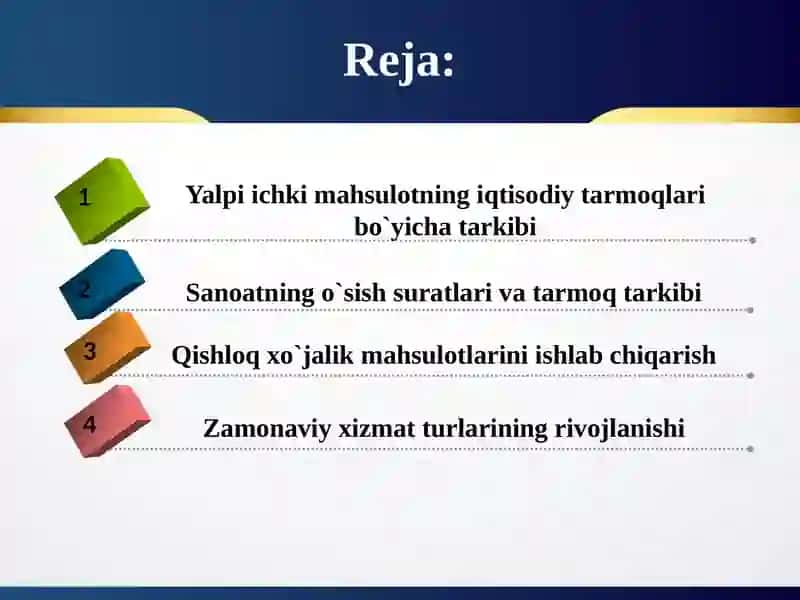 Reja:

1 Yalpi ichki mahsulotning iqtisodiy tarmoqlari bo`yicha tarkibi

2 Sanoatning o`sish suratlari va tarmoq tarkibi

3 Qishloq xo`jalik mahsulotlarini ishlab chiqarish

4 Zamonaviy xizmat turlarining rivojlanishi